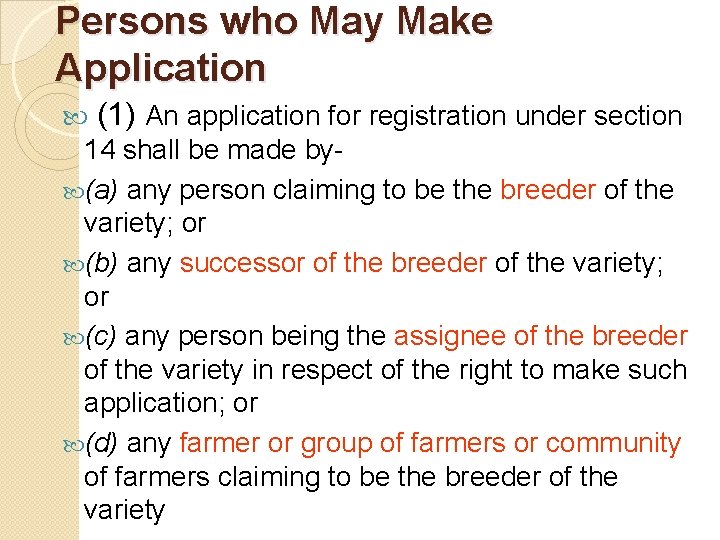 Persons who May Make Application

(1) An application for registration under section 14 shall be made by-

(a) any person claiming to be the breeder of the variety; or

(b) any successor of the breeder of the variety; or

(c) any person being the assignee of the breeder of the variety in respect of the right to make such application; or

(d) any farmer or group of farmers or community of farmers claiming to be the breeder of the variety